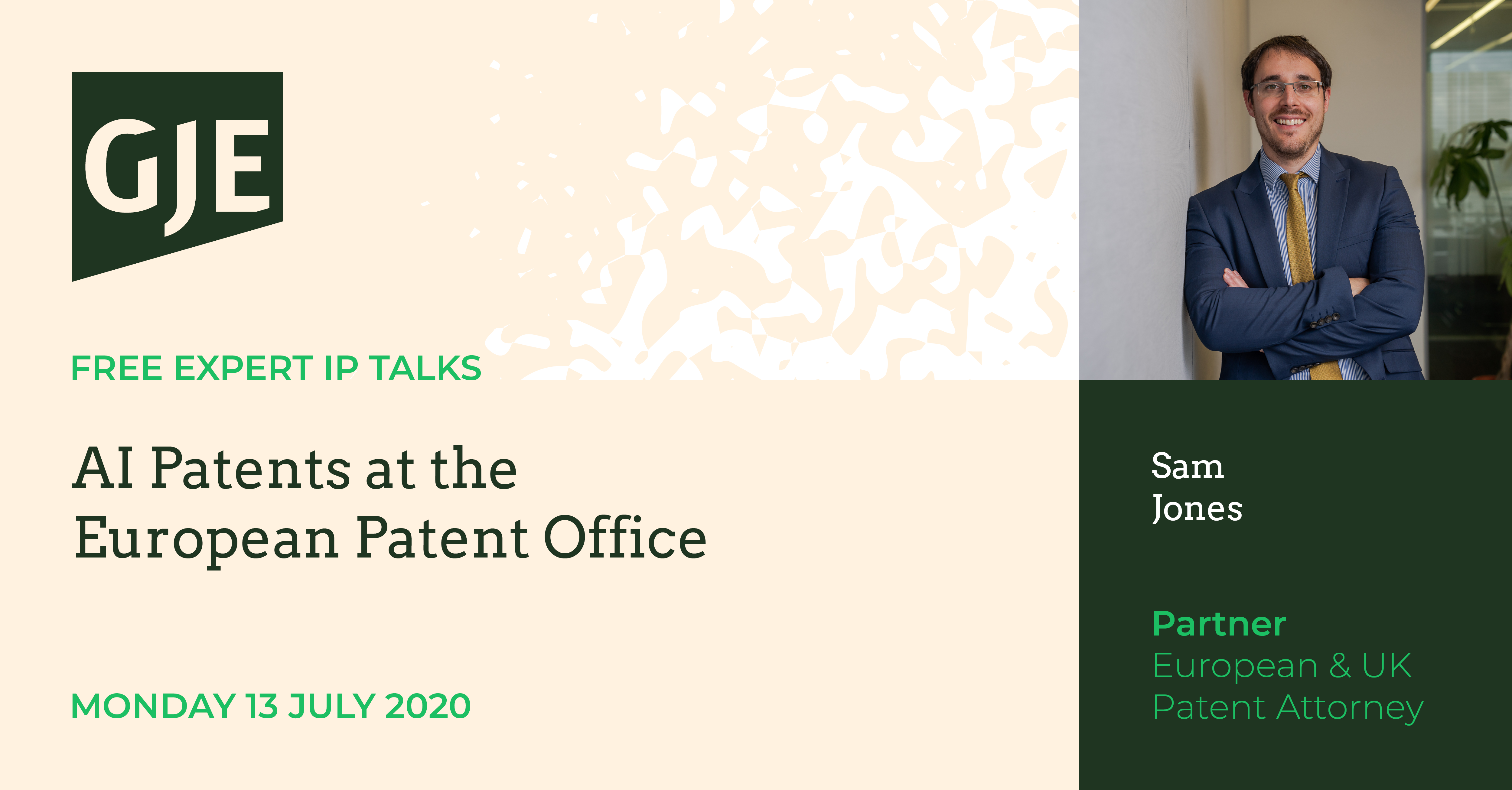 GJE

FREE EXPERT IP TALKS

AI Patents at the European Patent Office

MONDAY 13 JULY 2020

Sam Jones

Partner
European & UK Patent Attorney